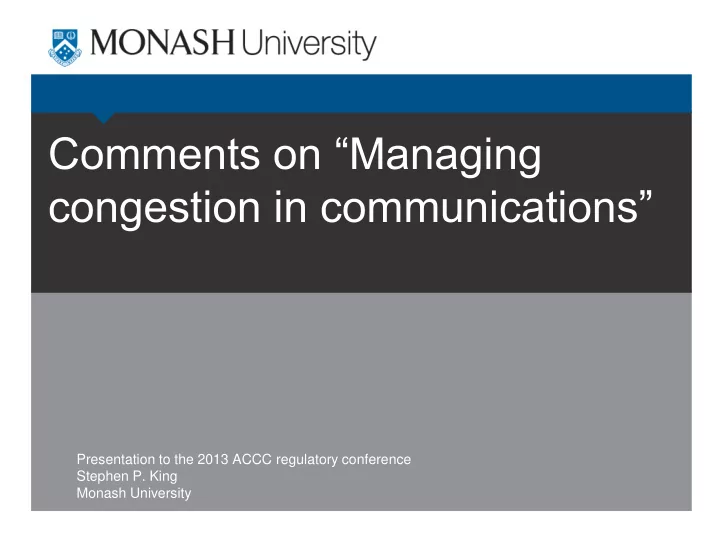 MONASH University

Comments on “Managing congestion in communications”

Presentation to the 2013 ACCC regulatory conference
Stephen P. King
Monash University